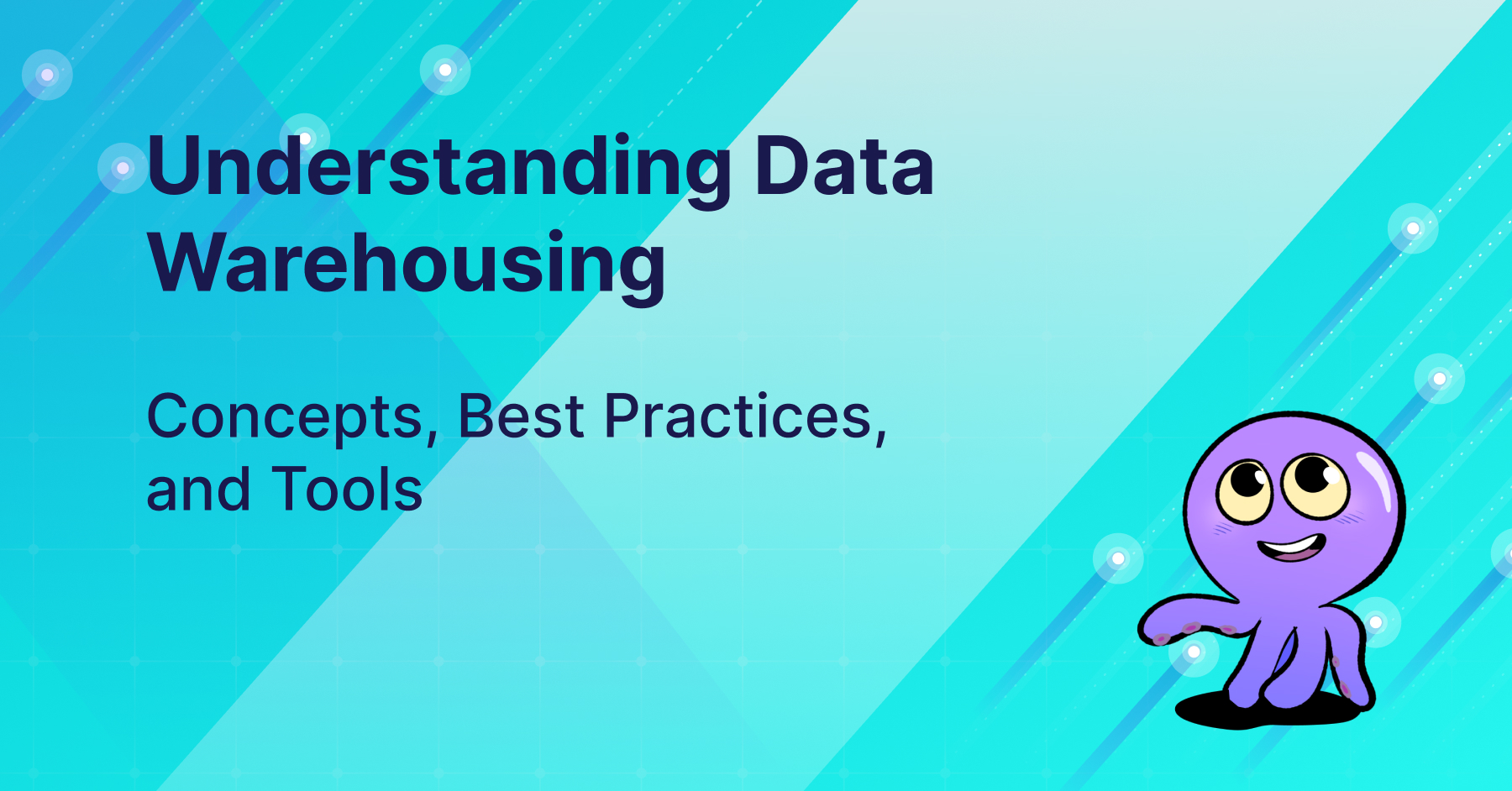 Understanding Data Warehousing

Concepts, Best Practices, and Tools